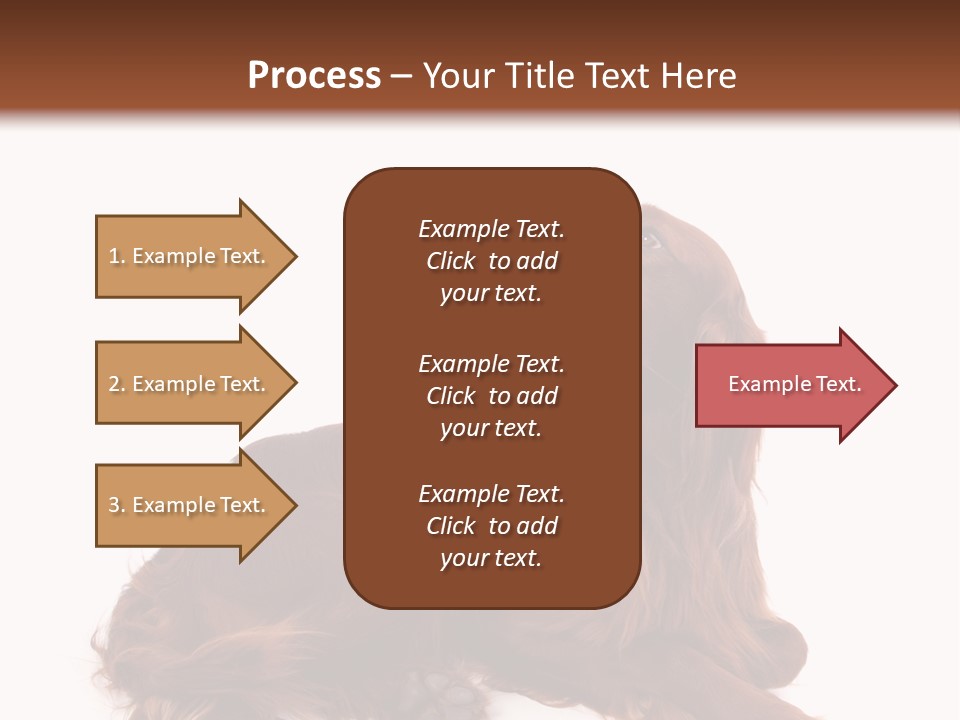 Process – Your Title Text Here

1. Example Text.

2. Example Text.

3. Example Text.

Example Text. Click to add your text.

Example Text. Click to add your text.

Example Text. Click to add your text.

Example Text.